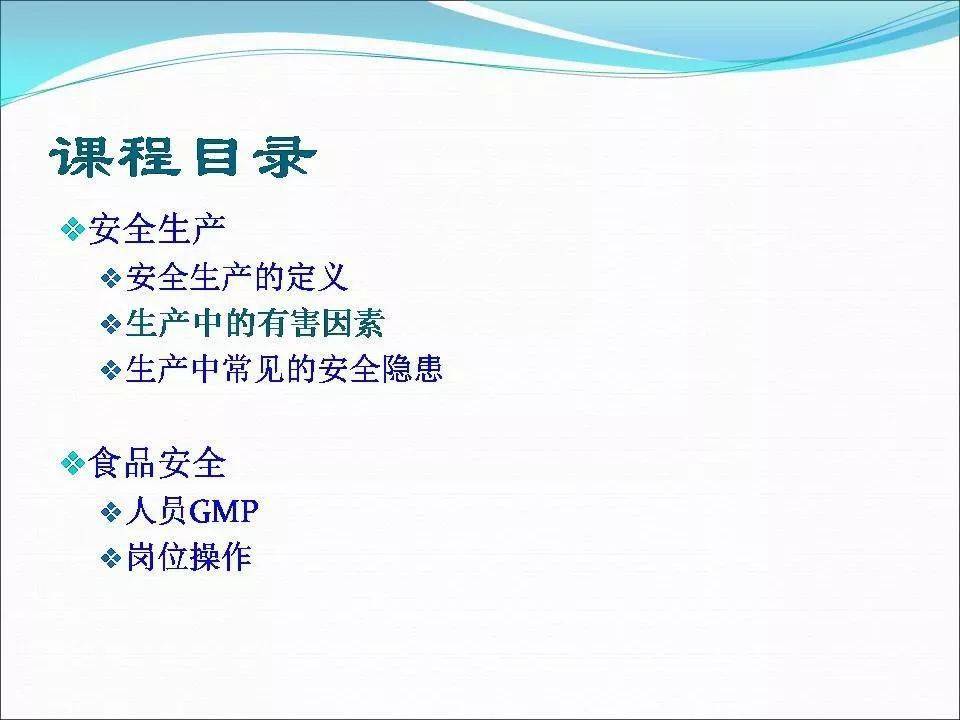 课程目录

❖安全生产

❖安全生产的定义

❖生产中的有害因素

❖生产中常见的安全隐患

❖食品安全

❖人员GMP

❖岗位操作